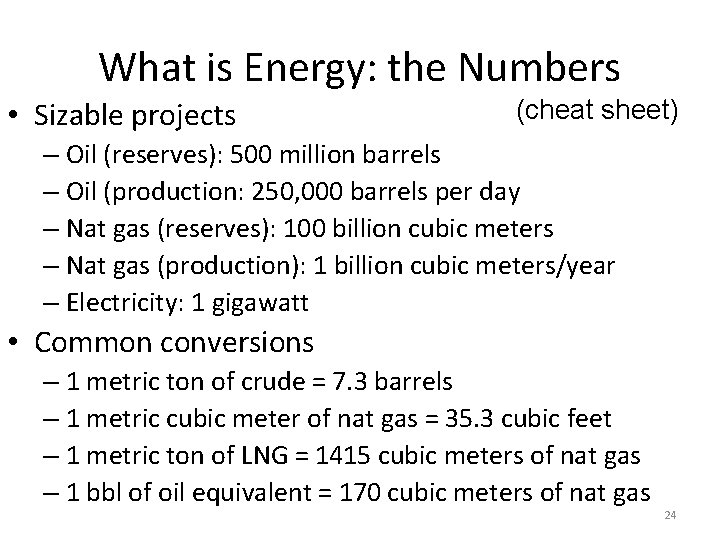 What is Energy: the Numbers

(cheat sheet)

• Sizable projects
– Oil (reserves): 500 million barrels
– Oil (production: 250,000 barrels per day
– Nat gas (reserves): 100 billion cubic meters
– Nat gas (production): 1 billion cubic meters/year
– Electricity: 1 gigawatt

• Common conversions
– 1 metric ton of crude = 7.3 barrels
– 1 metric cubic meter of nat gas = 35.3 cubic feet
– 1 metric ton of LNG = 1415 cubic meters of nat gas
– 1 bbl of oil equivalent = 170 cubic meters of nat gas

24